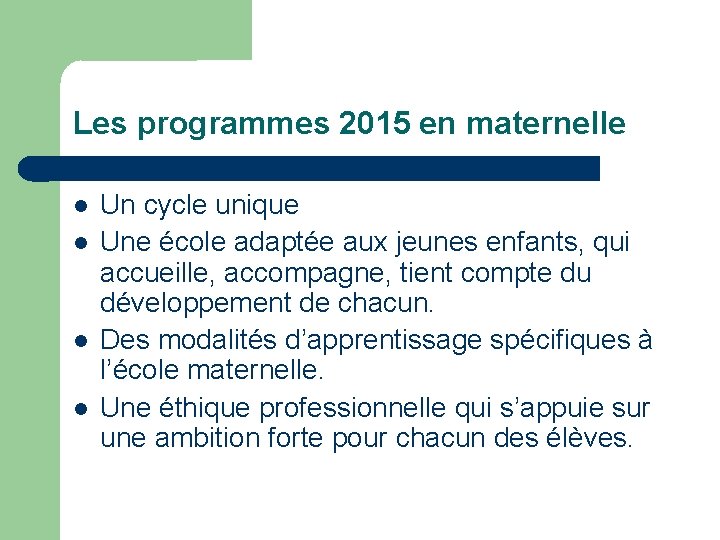 Les programmes 2015 en maternelle

- Un cycle unique
- Une école adaptée aux jeunes enfants, qui accueille, accompagne, tient compte du développement de chacun.
- Des modalités d’apprentissage spécifiques à l’école maternelle.
- Une éthique professionnelle qui s’appuie sur une ambition forte pour chacun des élèves.